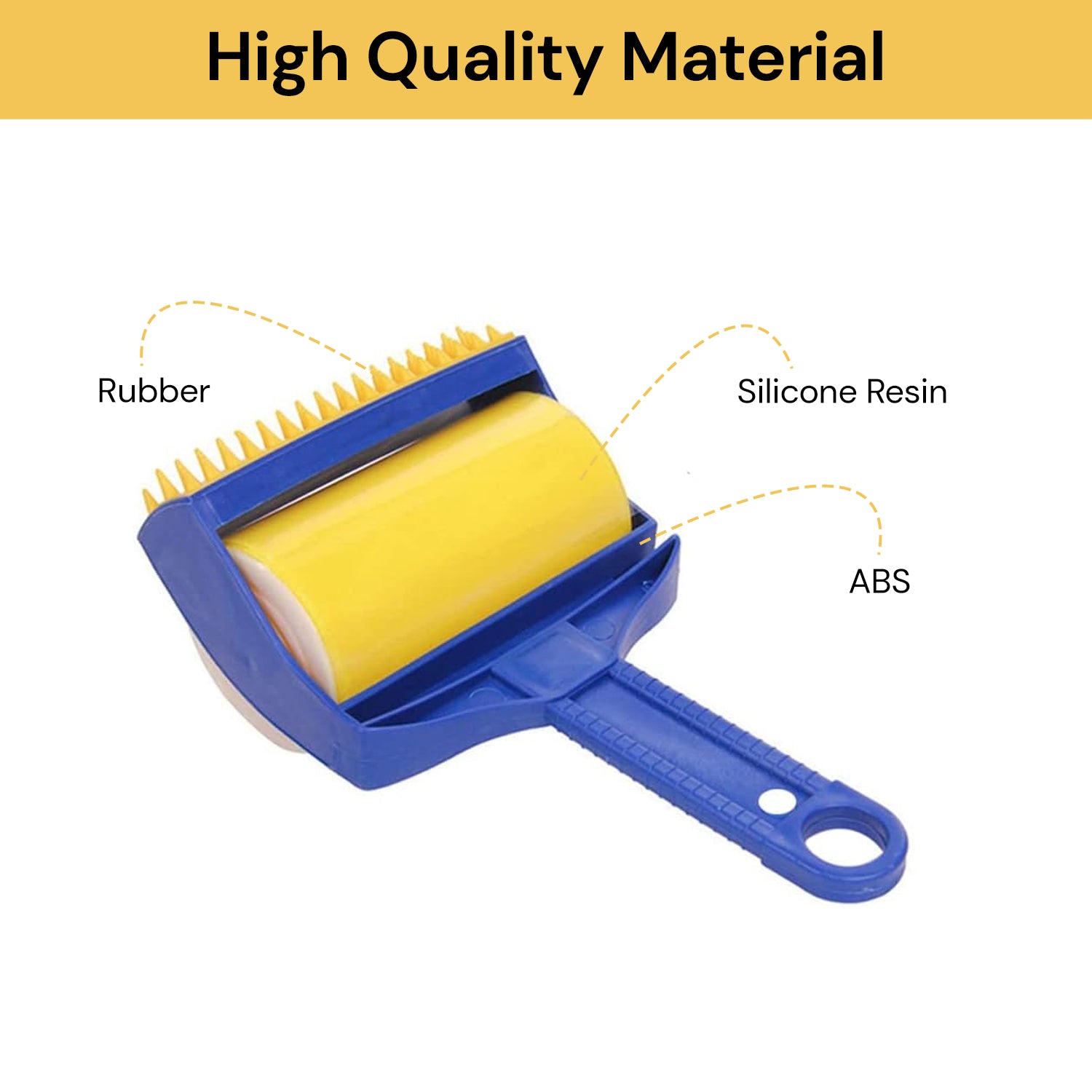 High Quality Material

Rubber

Silicone Resin

ABS